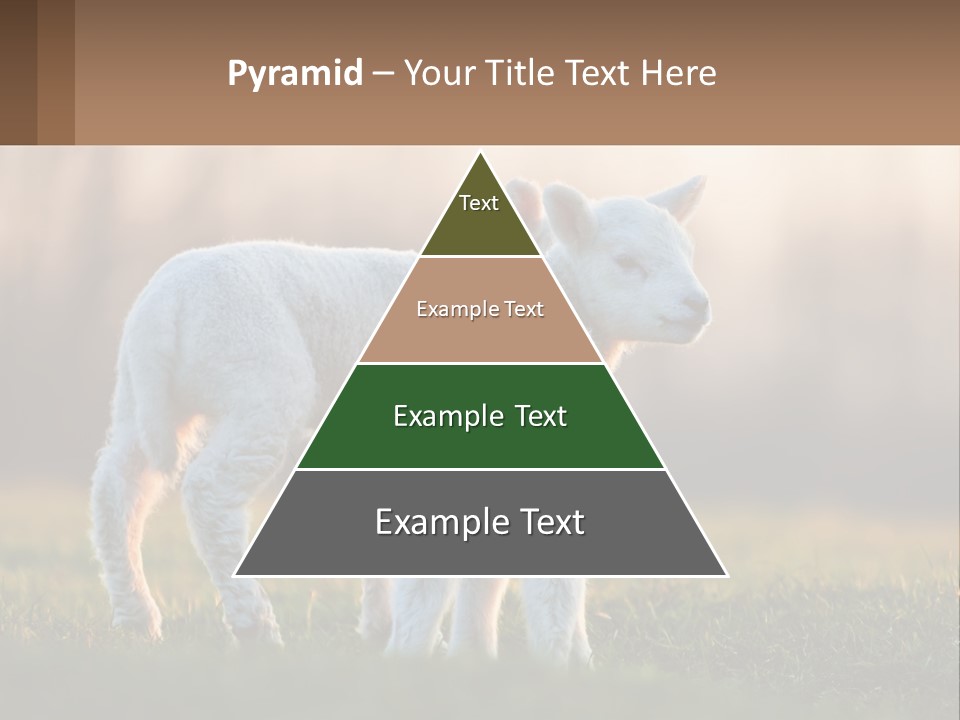 Pyramid – Your Title Text Here

Text

Example Text

Example Text

Example Text